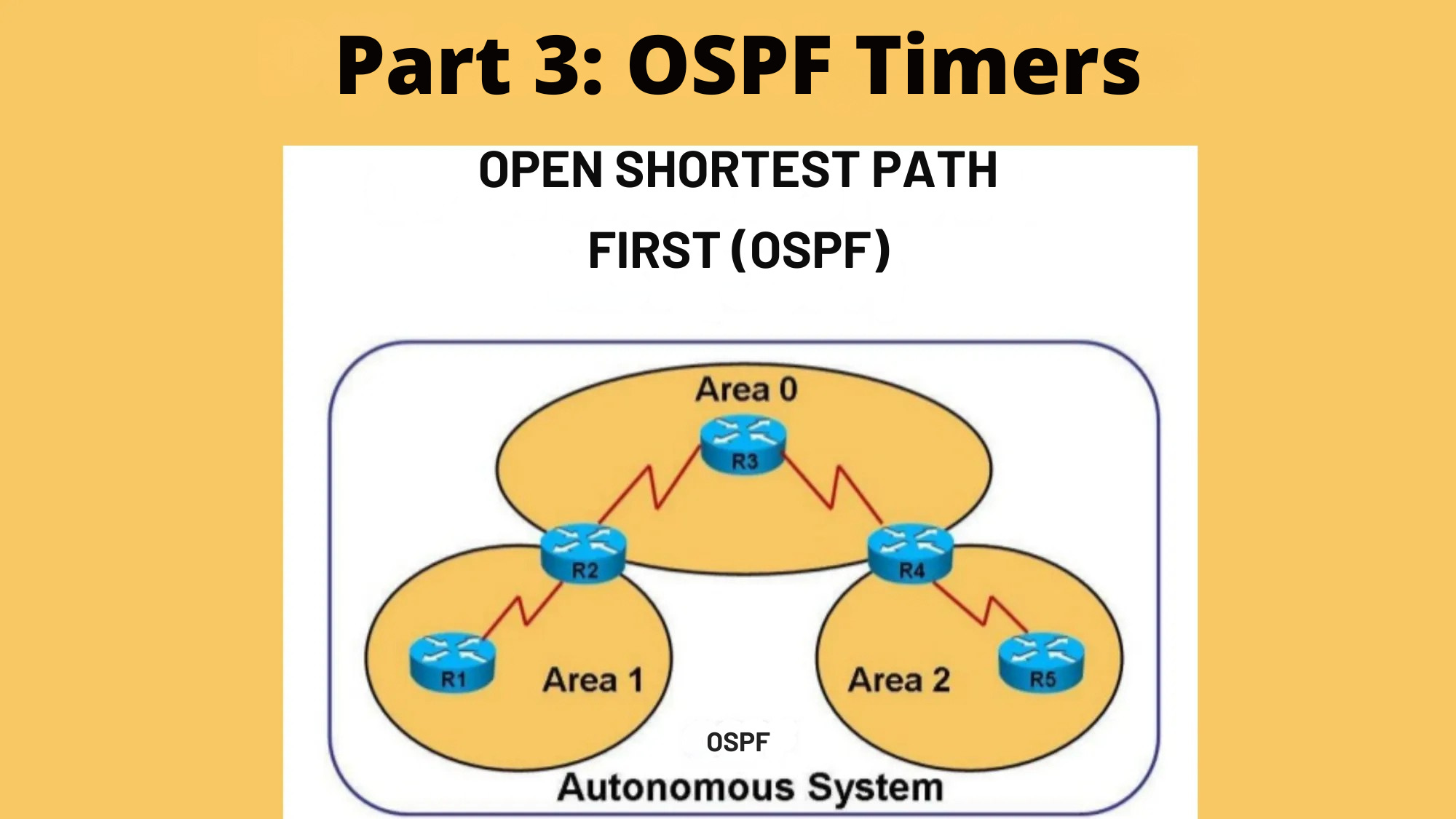 Part 3: OSPF Timers

OPEN SHORTEST PATH FIRST (OSPF)

Area 0

R3

R2

R4

R1

Area 1

Area 2

R5

OSPF

Autonomous System